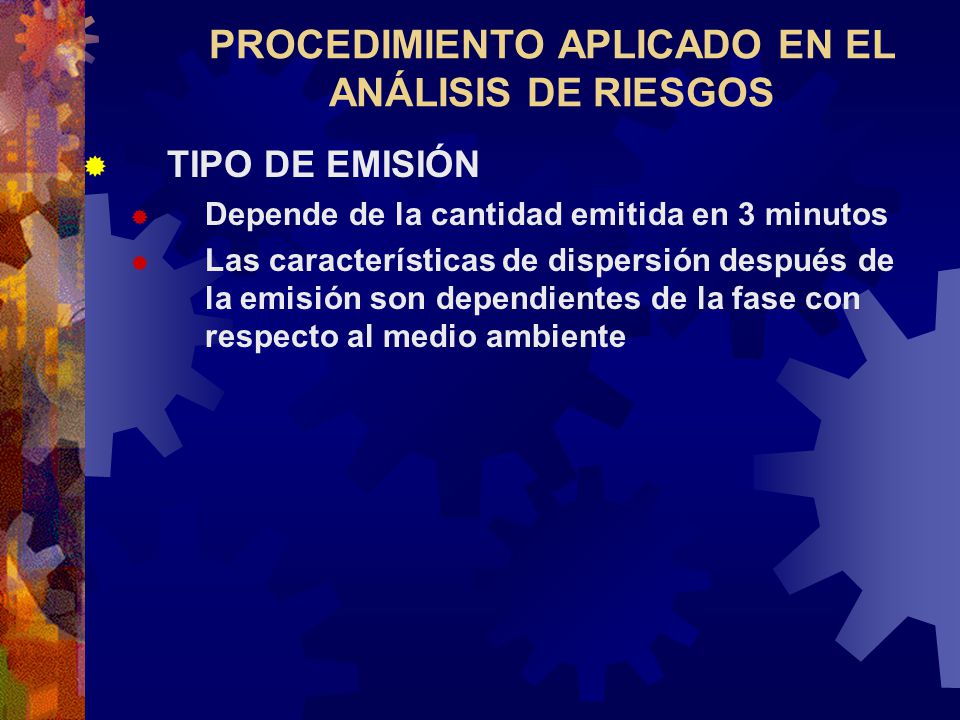 PROCEDIMIENTO APLICADO EN EL ANÁLISIS DE RIESGOS

TIPO DE EMISIÓN

Depende de la cantidad emitida en 3 minutos

Las características de dispersión después de la emisión son dependientes de la fase con respecto al medio ambiente